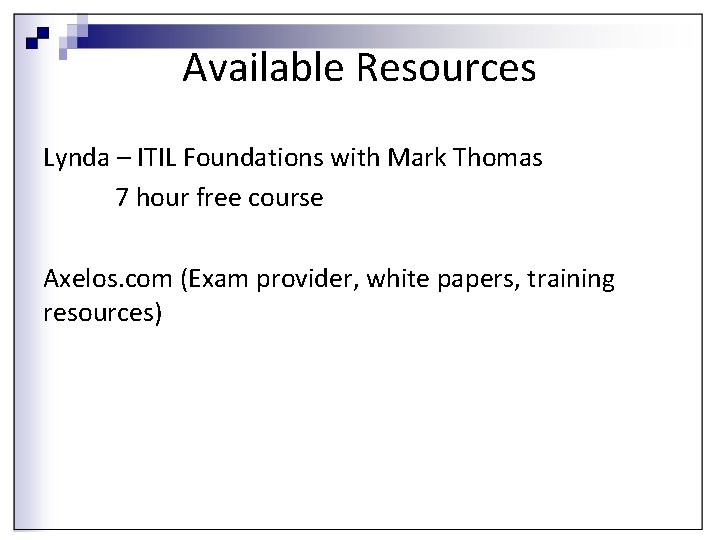 Available Resources

Lynda – ITIL Foundations with Mark Thomas
7 hour free course

Axelos.com (Exam provider, white papers, training resources)